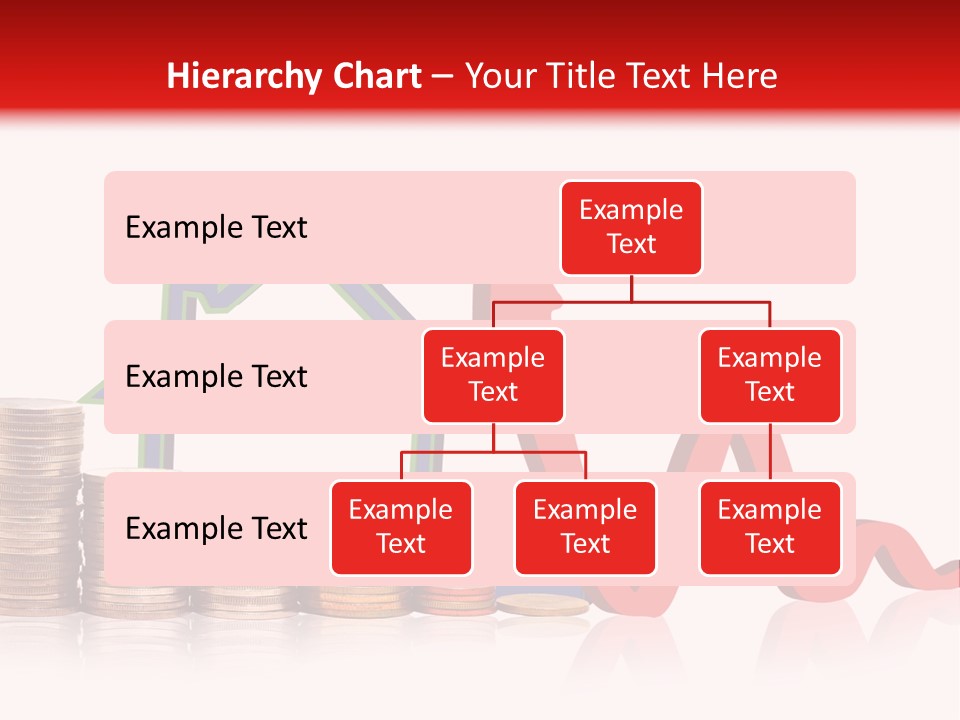 Hierarchy Chart – Your Title Text Here

Example Text

Example Text

Example Text

Example Text

Example Text

Example Text

Example Text

Example Text

Example Text